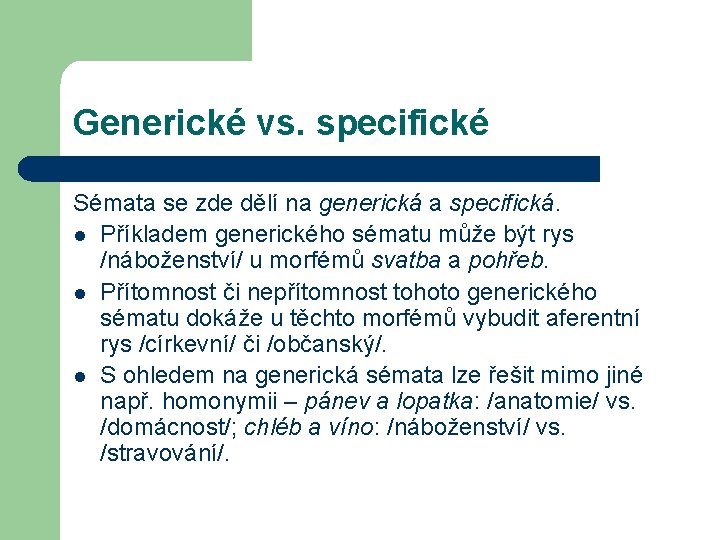 Generické vs. specifické

Sémata se zde dělí na generická a specifická.

- Příkladem generického sématu může být rys /náboženství/ u morfémů svatba a pohřeb.
- Přítomnost či nepřítomnost tohoto generického sématu dokáže u těchto morfémů vybudit aferentní rys /církevní/ či /občanský/.
- S ohledem na generická sémata lze řešit mimo jiné např. homonymii – pánev a lopatka: /anatomie/ vs. /domácnost/; chléb a víno: /náboženství/ vs. /stravování/.